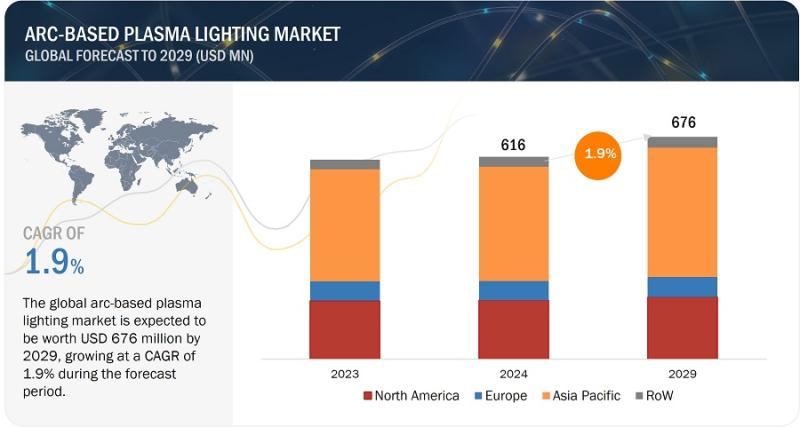 ARC-BASED PLASMA LIGHTING MARKET
GLOBAL FORECAST TO 2029 (USD MN)

CAGR OF
1.9%

The global arc-based plasma lighting market is expected to be worth USD 676 million by 2029, growing at a CAGR of 1.9% during the forecast period.

616
1.9%
676

2023
2024
2029

North America
Europe
Asia Pacific
RoW